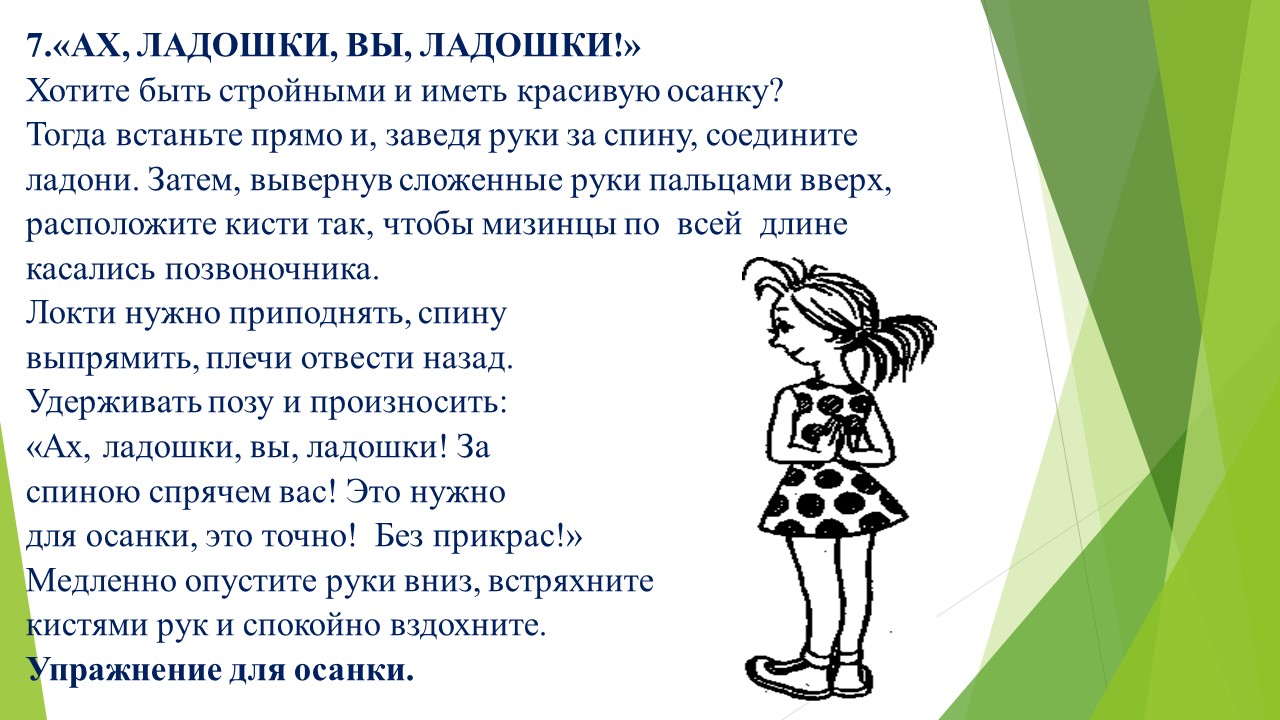 7.«АХ, ЛАДОШКИ, ВЫ, ЛАДОШКИ!»
Хотите быть стройными и иметь красивую осанку? Тогда встаньте прямо и, заведя руки за спину, соедините ладони. Затем, вывернув сложенные руки пальцами вверх, расположите кисти так, чтобы мизинцы по всей длине касались позвоночника.
Локти нужно приподнять, спину выпрямить, плечи отвести назад.
Удерживать позу и произносить:
«Ах, ладошки, вы, ладошки! За спиною спрячем вас! Это нужно для осанки, это точно! Без прикрас!»
Медленно опустите руки вниз, встряхните кистями рук и спокойно вздохните.
Упражнение для осанки.